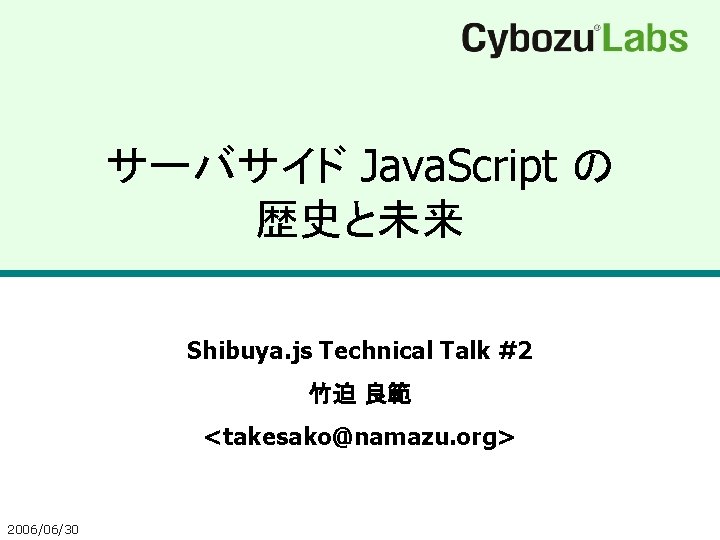 Cybozu Labs

サーバサイド JavaScript の
歴史と未来

Shibuya.js Technical Talk #2
竹迫 良範
<takesako@namazu.org>

2006/06/30